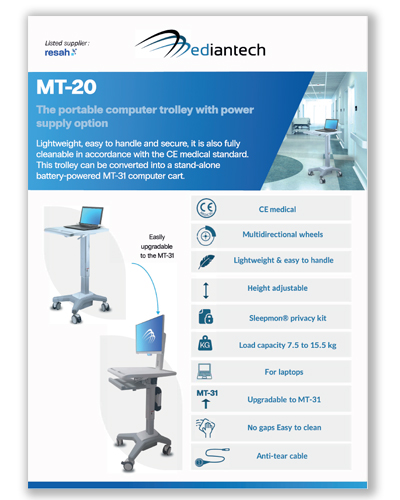 Listed supplier :
resah

Mediantech

MT-20

The portable computer trolley with power supply option

Lightweight, easy to handle and secure, it is also fully cleanable in accordance with the CE medical standard. This trolley can be converted into a stand-alone battery-powered MT-31 computer cart.

Easily upgradable to the MT-31

CE

CE medical

Multidirectional wheels

Lightweight & easy to handle

Height adjustable

Sleepmon® privacy kit

KG

Load capacity 7.5 to 15.5 kg

For laptops

MT-31

Upgradable to MT-31

No gaps Easy to clean

Anti-tear cable